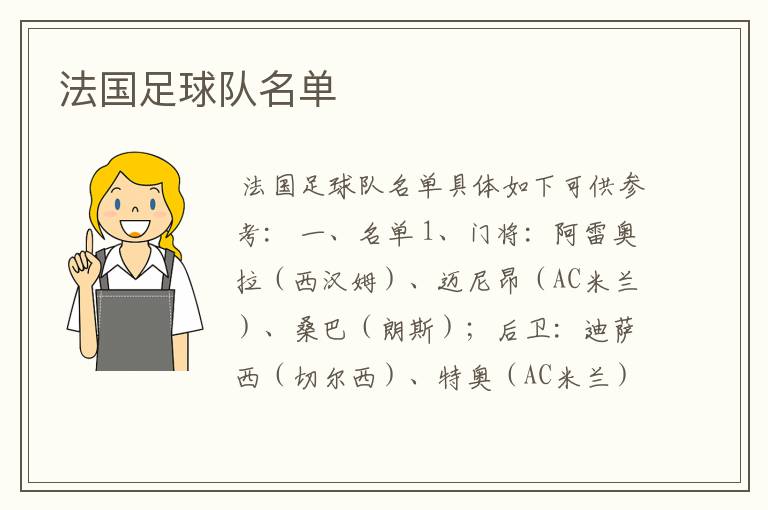 法国足球队名单

法国足球队名单具体如下可供参考： 一、名单1、门将：阿雷奥拉（西汉姆）、迈尼昂（AC米兰）、桑巴（朗斯）；后卫：迪萨西（切尔西）、特奥（AC米兰）